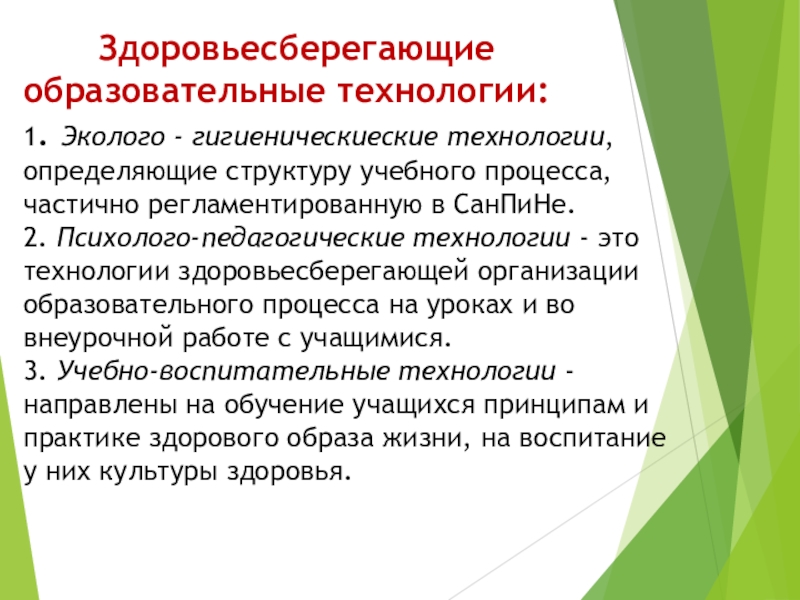 Здоровьесберегающие образовательные технологии:

1. Эколого - гигиеническиеские технологии, определяющие структуру учебного процесса, частично регламентированную в СанПиНе.
2. Психолого-педагогические технологии - это технологии здоровьесберегающей организации образовательного процесса на уроках и во внеурочной работе с учащимися.
3. Учебно-воспитательные технологии - направлены на обучение учащихся принципам и практике здорового образа жизни, на воспитание у них культуры здоровья.